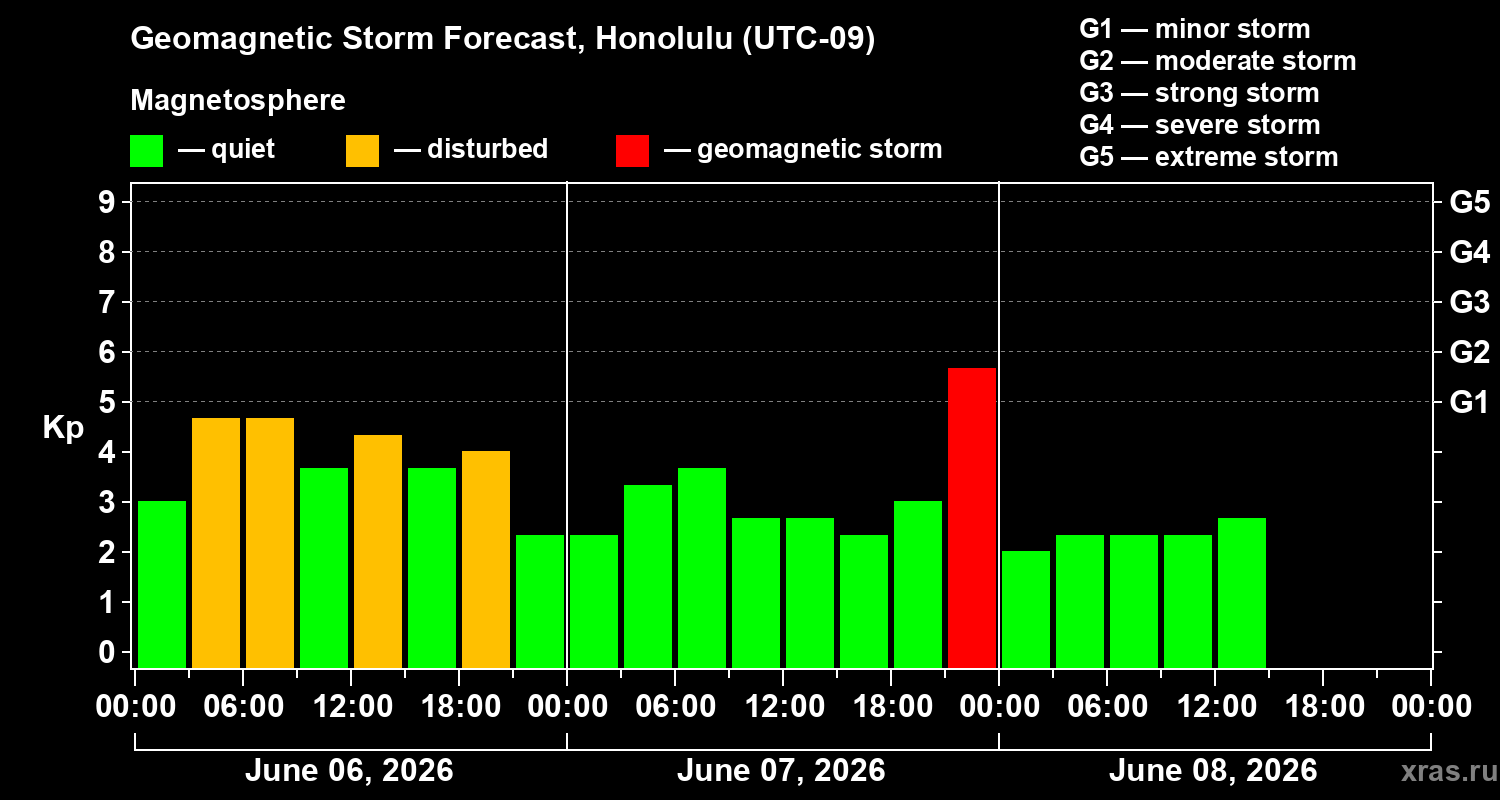 Geomagnetic Storm Forecast, Honolulu (UTC-09)

Magnetosphere

— quiet — disturbed — geomagnetic storm

G1 — minor storm
G2 — moderate storm
G3 — strong storm
G4 — severe storm
G5 — extreme storm

Kp

9
8
7
6
5
4
3
2
1
0

G5
G4
G3
G2
G1

00:00 06:00 12:00 18:00 00:00 06:00 12:00 18:00 00:00 06:00 12:00 18:00 00:00

June 06, 2026 June 07, 2026 June 08, 2026

xras.ru